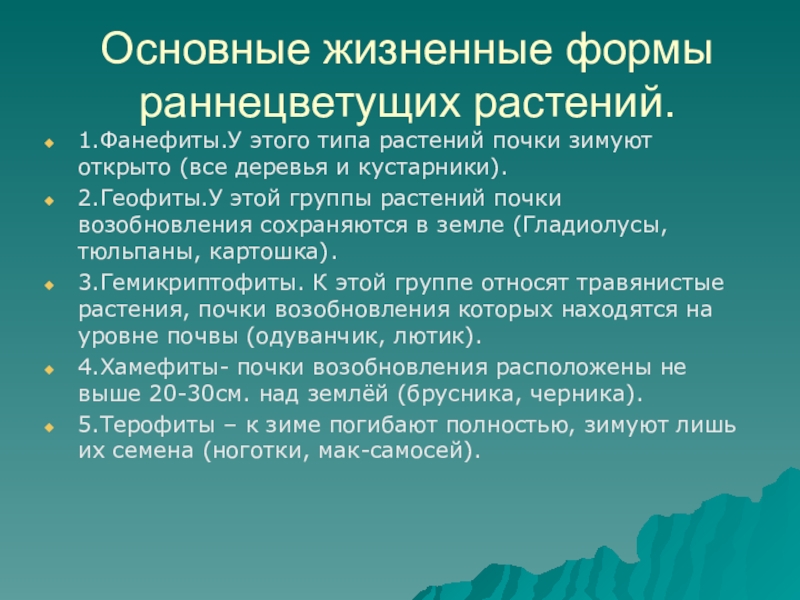 Основные жизненные формы раннецветущих растений.

1.Фанефиты.У этого типа растений почки зимуют открыто (все деревья и кустарники).

2.Геофиты.У этой группы растений почки возобновления сохраняются в земле (Гладиолусы, тюльпаны, картошка).

3.Гемикриптофиты. К этой группе относят травянистые растения, почки возобновления которых находятся на уровне почвы (одуванчик, лютик).

4.Хамефиты- почки возобновления расположены не выше 20-30см. над землёй (брусника, черника).

5.Терофиты – к зиме погибают полностью, зимуют лишь их семена (ноготки, мак-самосей).